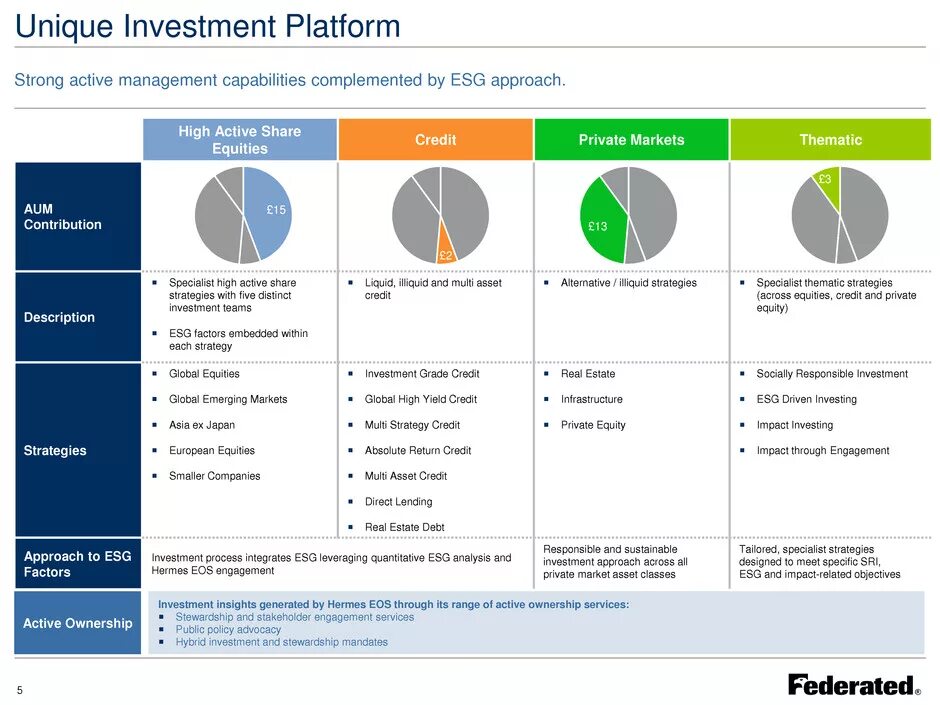 Unique Investment Platform

Strong active management capabilities complemented by ESG approach.

| | High Active Share Equities | Credit | Private Markets | Thematic |
|---|---|---|---|---|
| AUM Contribution | £15 | £2 | £13 | £3 |
| Description | ▪ Specialist high active share strategies with five distinct investment teams ▪ ESG factors embedded within each strategy | ▪ Liquid, illiquid and multi asset credit | ▪ Alternative / illiquid strategies | ▪ Specialist thematic strategies (across equities, credit and private equity) |
| Strategies | ▪ Global Equities ▪ Global Emerging Markets ▪ Asia ex Japan ▪ European Equities ▪ Smaller Companies | ▪ Investment Grade Credit ▪ Global High Yield Credit ▪ Multi Strategy Credit ▪ Absolute Return Credit ▪ Multi Asset Credit ▪ Direct Lending ▪ Real Estate Debt | ▪ Real Estate ▪ Infrastructure ▪ Private Equity | ▪ Socially Responsible Investment ▪ ESG Driven Investing ▪ Impact Investing ▪ Impact through Engagement |
| Approach to ESG Factors | Investment process integrates ESG leveraging quantitative ESG analysis and Hermes EOS engagement | | Responsible and sustainable investment approach across all private market asset classes | Tailored, specialist strategies designed to meet specific SRI, ESG and impact-related objectives |

Active Ownership
Investment insights generated by Hermes EOS through its range of active ownership services:
▪ Stewardship and stakeholder engagement services
▪ Public policy advocacy
▪ Hybrid investment and stewardship mandates

5

Federated®